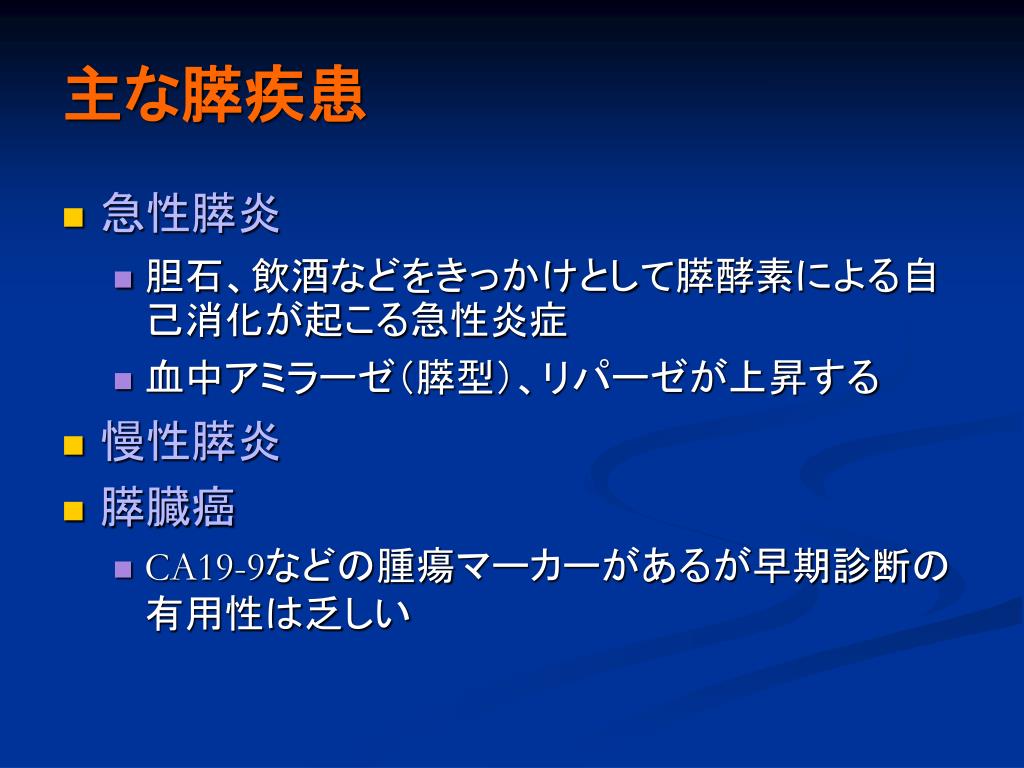 主な膵疾患

急性膵炎

胆石、飲酒などをきっかけとして膵酵素による自己消化が起こる急性炎症

血中アミラーゼ(膵型)、リパーゼが上昇する

慢性膵炎

膵臓癌

CA19-9などの腫瘍マーカーがあるが早期診断の有用性は乏しい